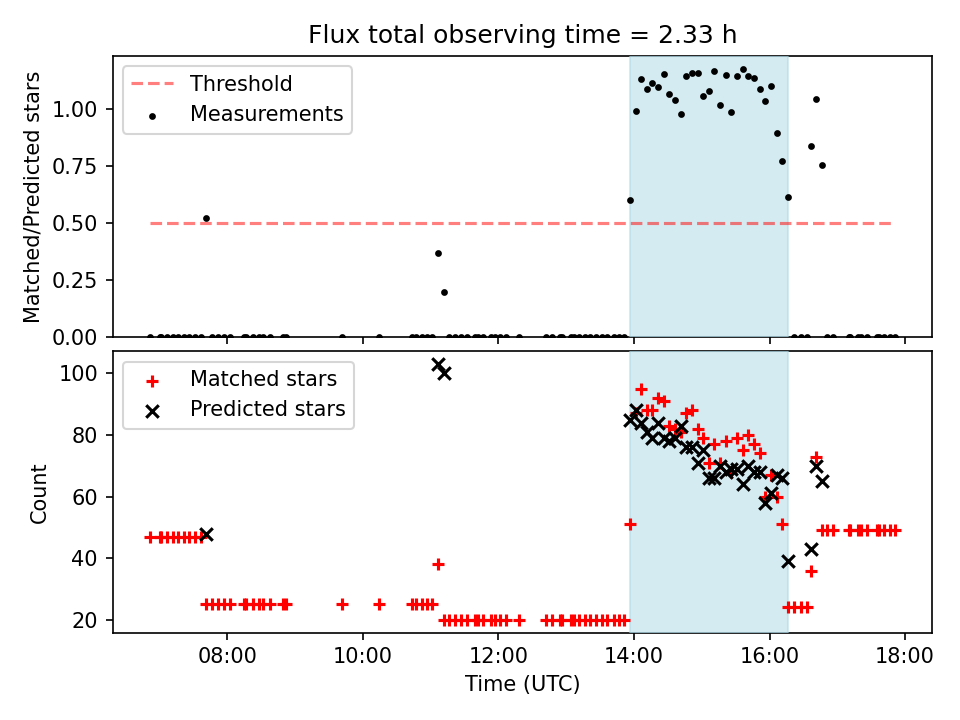 Flux total observing time = 2.33 h

Threshold
Measurements

Matched/Predicted stars

1.00
0.75
0.50
0.25
0.00

Matched stars
Predicted stars

Count

100
80
60
40
20

08:00
10:00
12:00
14:00
16:00
18:00

Time (UTC)